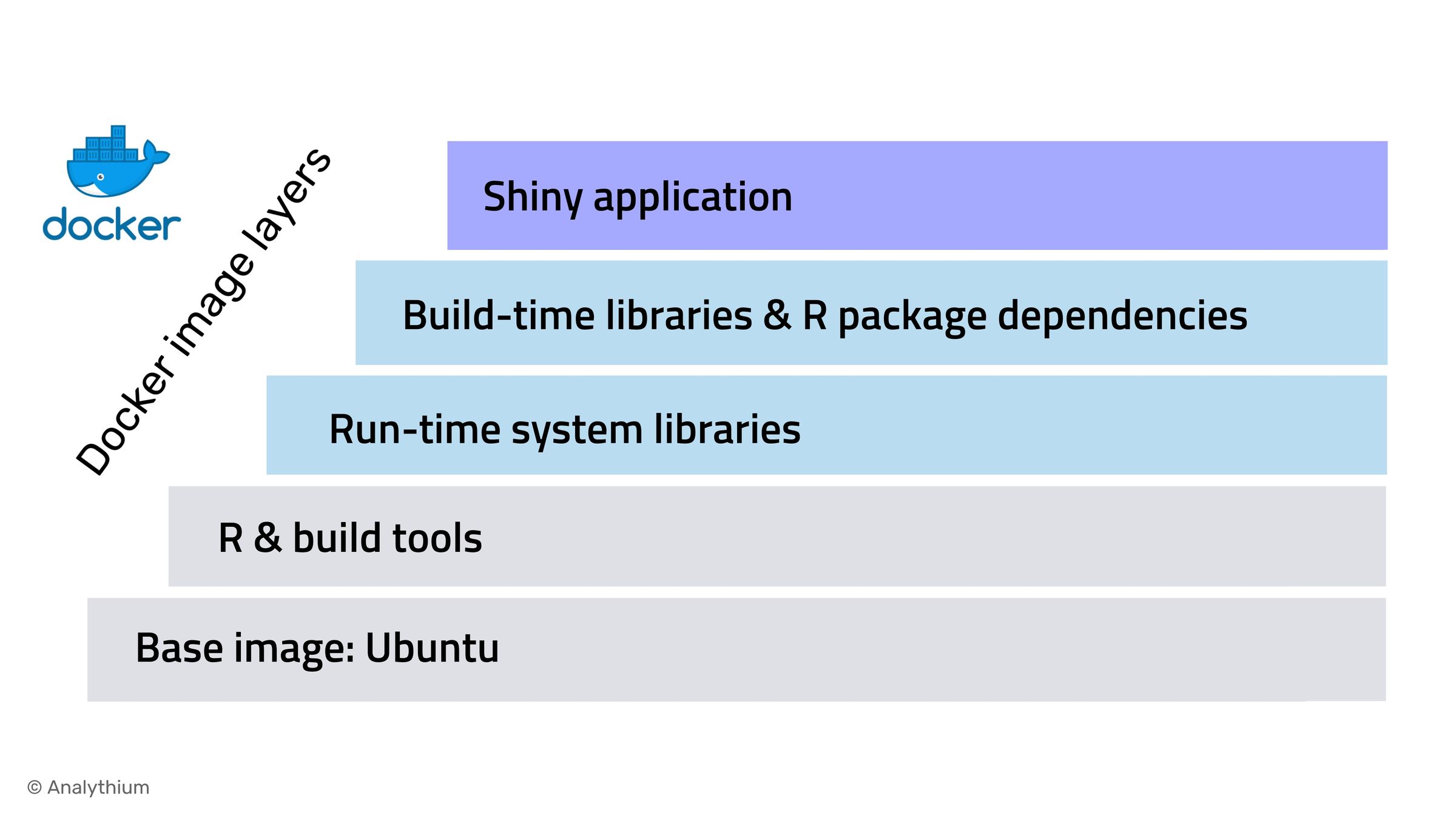 docker

Docker image layers

Shiny application

Build-time libraries & R package dependencies

Run-time system libraries

R & build tools

Base image: Ubuntu

© Analythium